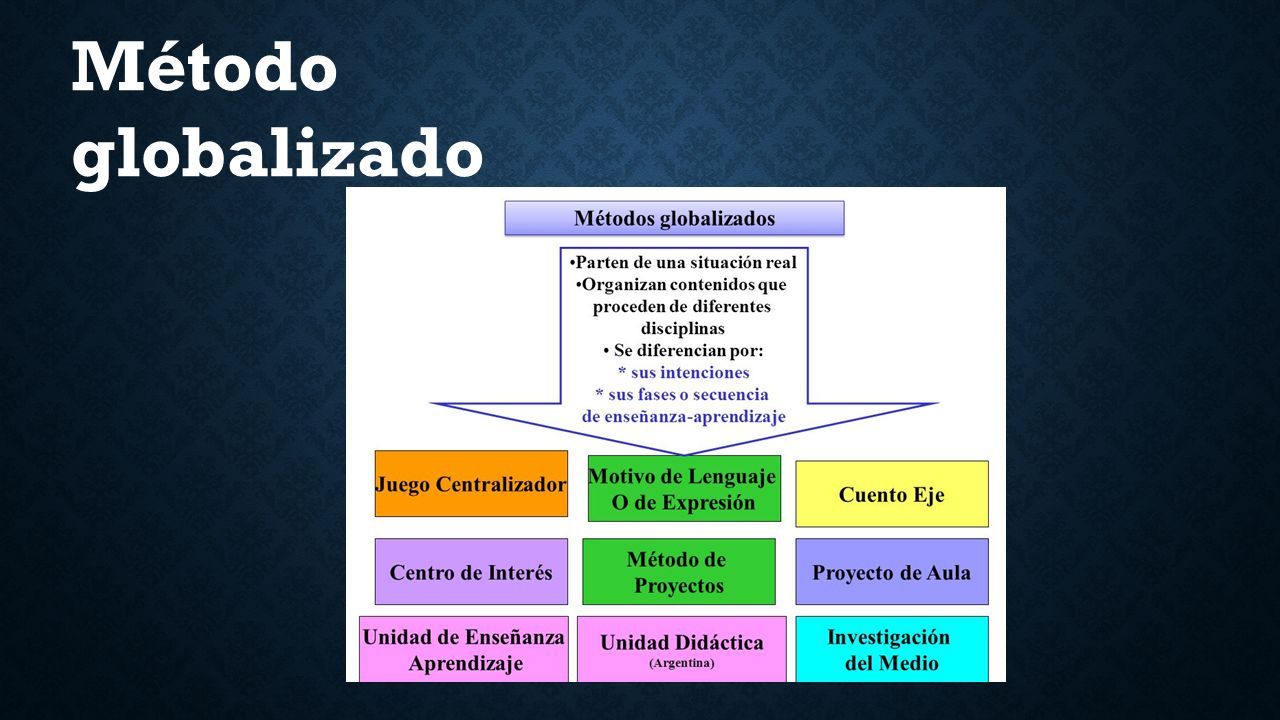 Método globalizado

Métodos globalizados

•Parten de una situación real
•Organizan contenidos que proceden de diferentes disciplinas
• Se diferencian por:
* sus intenciones
* sus fases o secuencia de enseñanza-aprendizaje

Juego Centralizador

Motivo de Lenguaje O de Expresión

Cuento Eje

Centro de Interés

Método de Proyectos

Proyecto de Aula

Unidad de Enseñanza Aprendizaje

Unidad Didáctica (Argentina)

Investigación del Medio